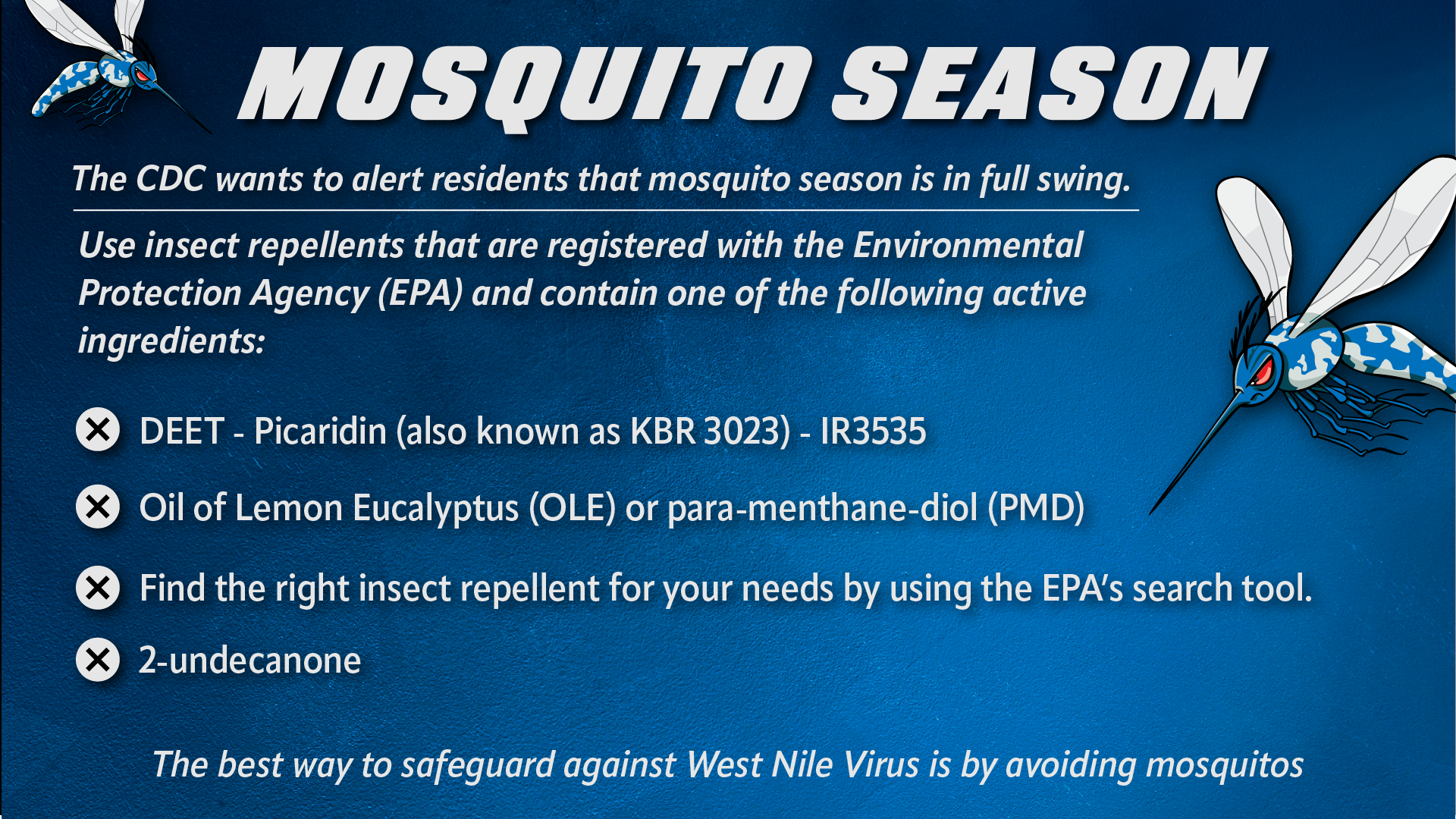 MOSQUITO SEASON

The CDC wants to alert residents that mosquito season is in full swing.

Use insect repellents that are registered with the Environmental Protection Agency (EPA) and contain one of the following active ingredients:

DEET - Picaridin (also known as KBR 3023) - IR3535

Oil of Lemon Eucalyptus (OLE) or para-menthane-diol (PMD)

Find the right insect repellent for your needs by using the EPA's search tool.

2-undecanone

The best way to safeguard against West Nile Virus is by avoiding mosquitos